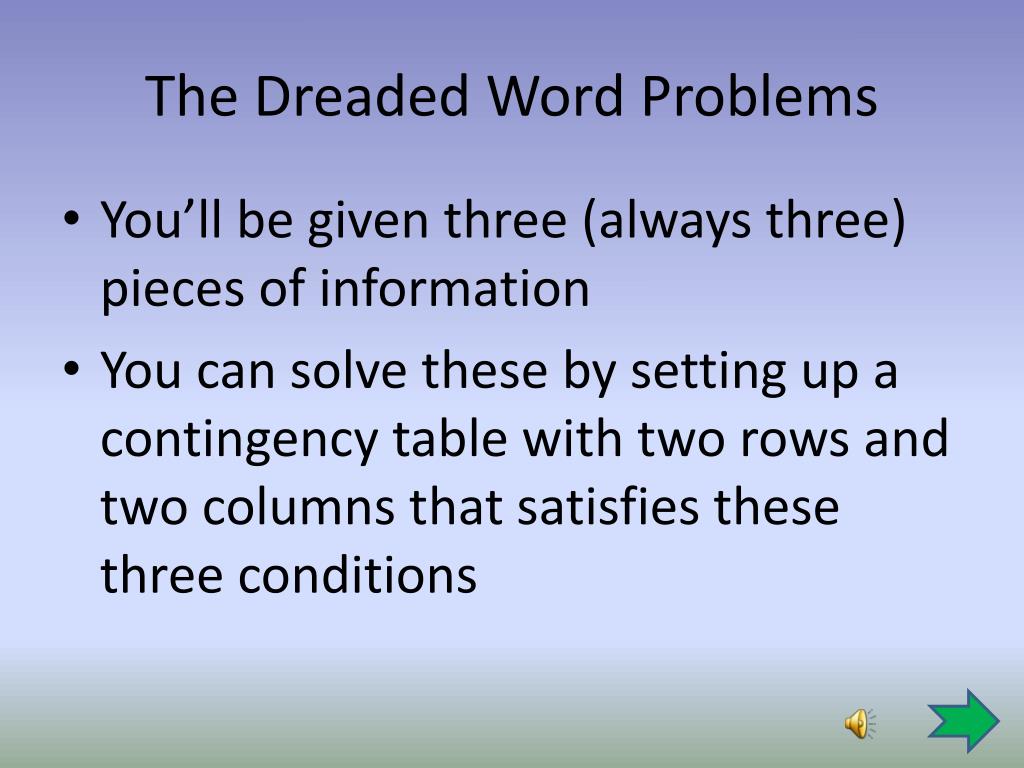 The Dreaded Word Problems

• You’ll be given three (always three) pieces of information

• You can solve these by setting up a contingency table with two rows and two columns that satisfies these three conditions